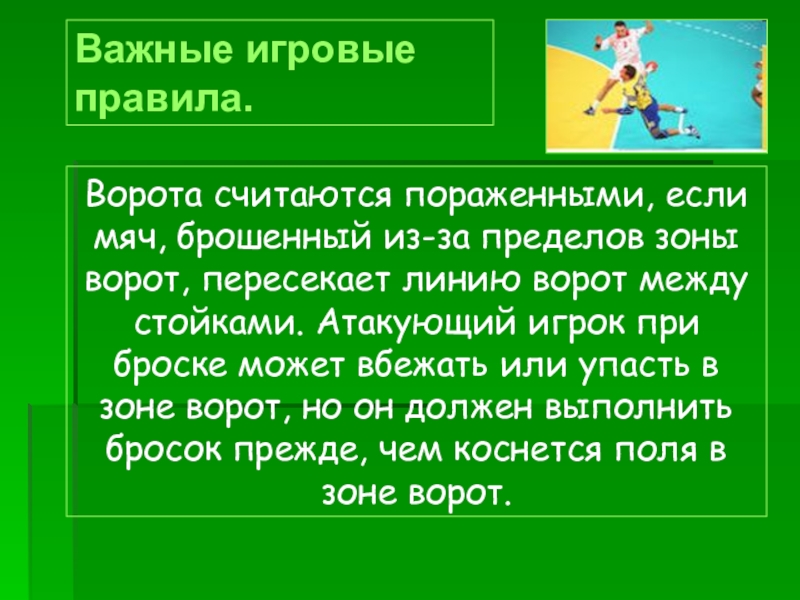 Важные игровые правила.

Ворота считаются пораженными, если мяч, брошенный из-за пределов зоны ворот, пересекает линию ворот между стойками. Атакующий игрок при броске может вбежать или упасть в зоне ворот, но он должен выполнить бросок прежде, чем коснется поля в зоне ворот.